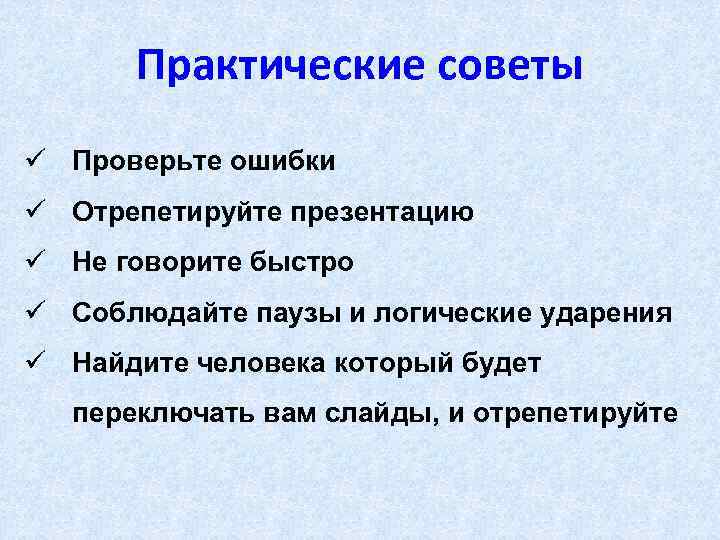 Практические советы

✓ Проверьте ошибки
✓ Отрепетируйте презентацию
✓ Не говорите быстро
✓ Соблюдайте паузы и логические ударения
✓ Найдите человека который будет переключать вам слайды, и отрепетируйте